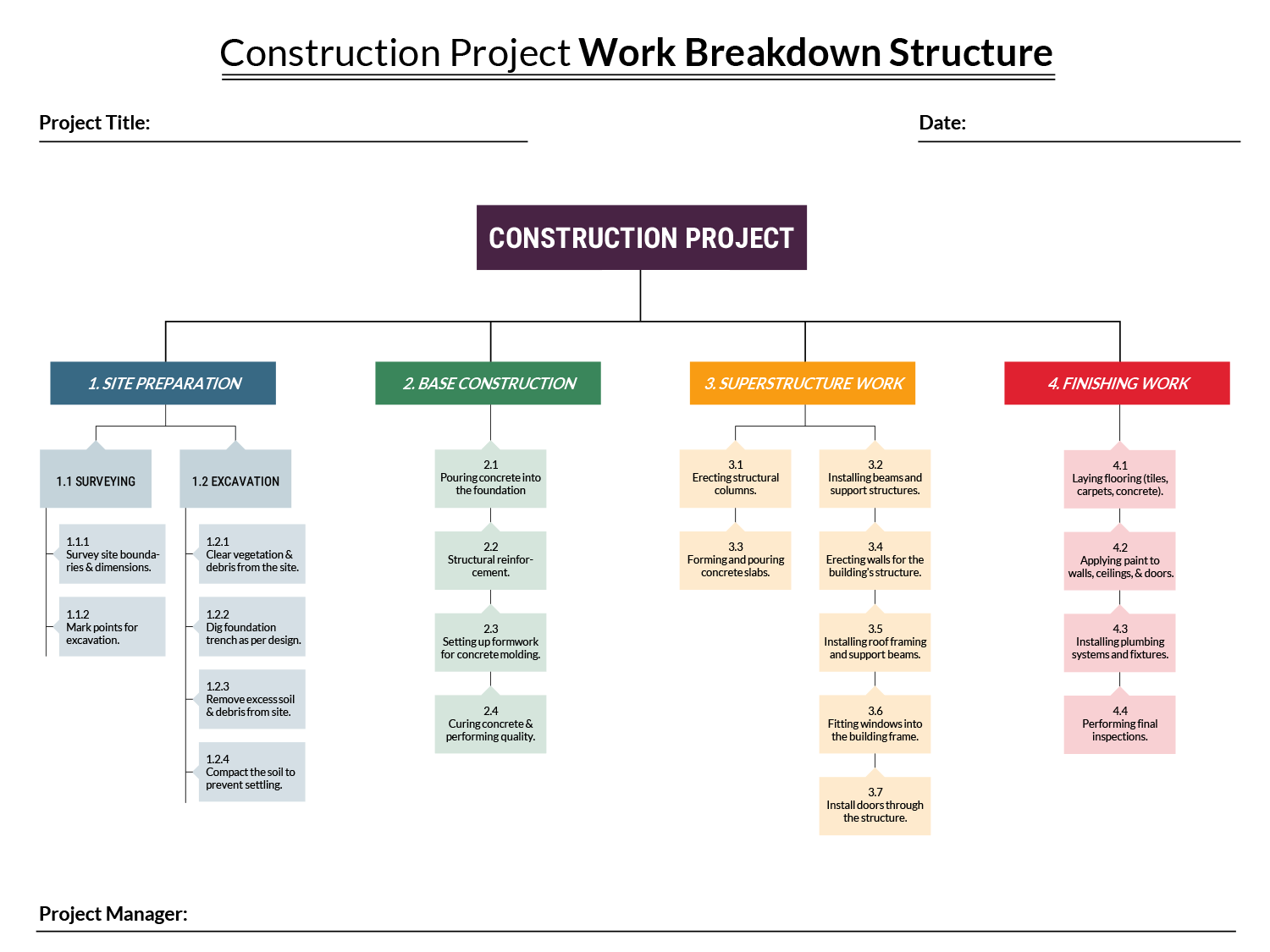 Construction Project Work Breakdown Structure

Project Title:

Date:

CONSTRUCTION PROJECT

1. SITE PREPARATION

1.1 SURVEYING

1.1.1
Survey site boundaries & dimensions.

1.1.2
Mark points for excavation.

1.2 EXCAVATION

1.2.1
Clear vegetation & debris from the site.

1.2.2
Dig foundation trench as per design.

1.2.3
Remove excess soil & debris from site.

1.2.4
Compact the soil to prevent settling.

2. BASE CONSTRUCTION

2.1
Pouring concrete into the foundation

2.2
Structural reinforcement.

2.3
Setting up formwork for concrete molding.

2.4
Curing concrete & performing quality.

3. SUPERSTRUCTURE WORK

3.1
Erecting structural columns.

3.3
Forming and pouring concrete slabs.

3.2
Installing beams and support structures.

3.4
Erecting walls for the building's structure.

3.5
Installing roof framing and support beams.

3.6
Fitting windows into the building frame.

3.7
Install doors through the structure.

4. FINISHING WORK

4.1
Laying flooring (tiles, carpets, concrete).

4.2
Applying paint to walls, ceilings, & doors.

4.3
Installing plumbing systems and fixtures.

4.4
Performing final inspections.

Project Manager: